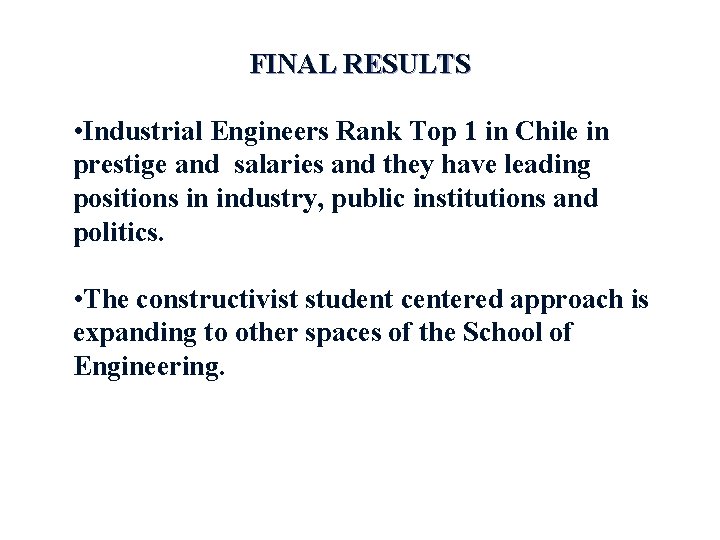 FINAL RESULTS

•Industrial Engineers Rank Top 1 in Chile in prestige and salaries and they have leading positions in industry, public institutions and politics.

•The constructivist student centered approach is expanding to other spaces of the School of Engineering.